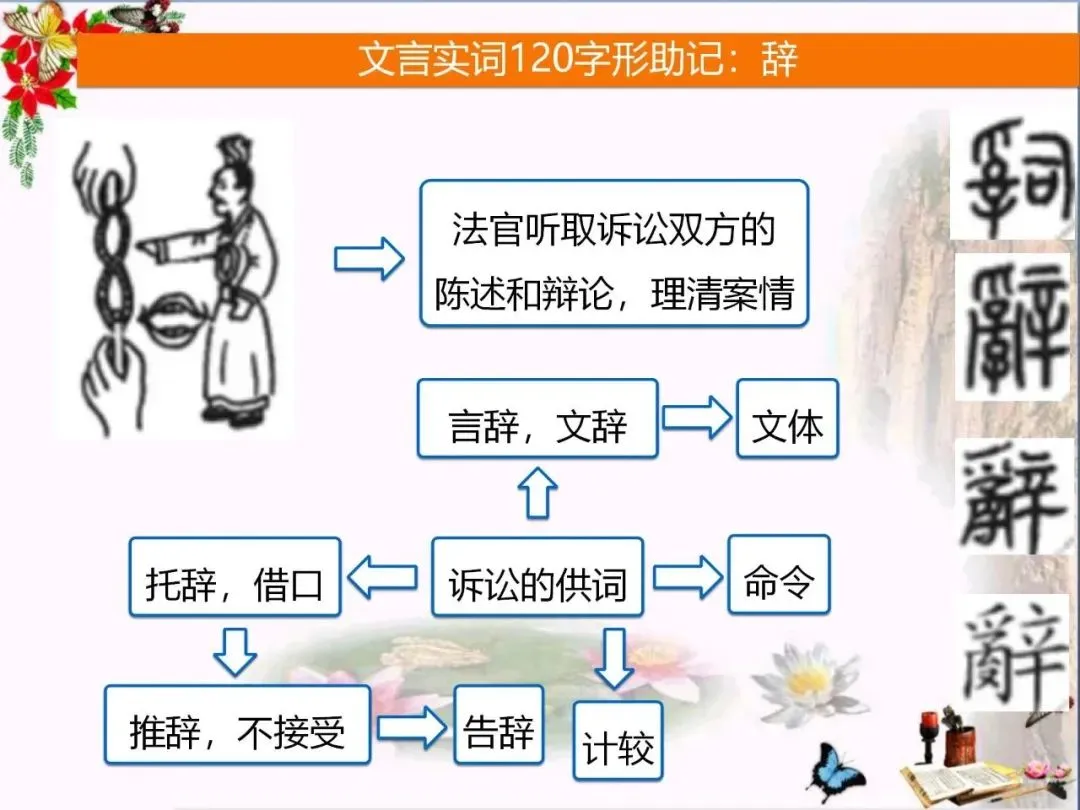 文言实词120字形助记：辞

法官听取诉讼双方的陈述和辩论，理清案情

言辞，文辞

文体

托辞，借口

诉讼的供词

命令

推辞，不接受

告辞

计较